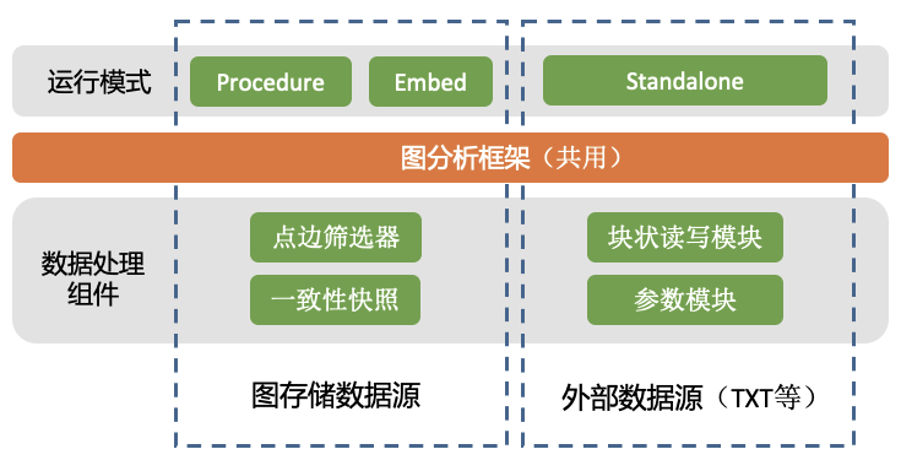 运行模式

Procedure

Embed

Standalone

图分析框架（共用）

数据处理组件

点边筛选器

一致性快照

块状读写模块

参数模块

图存储数据源

外部数据源（TXT等）